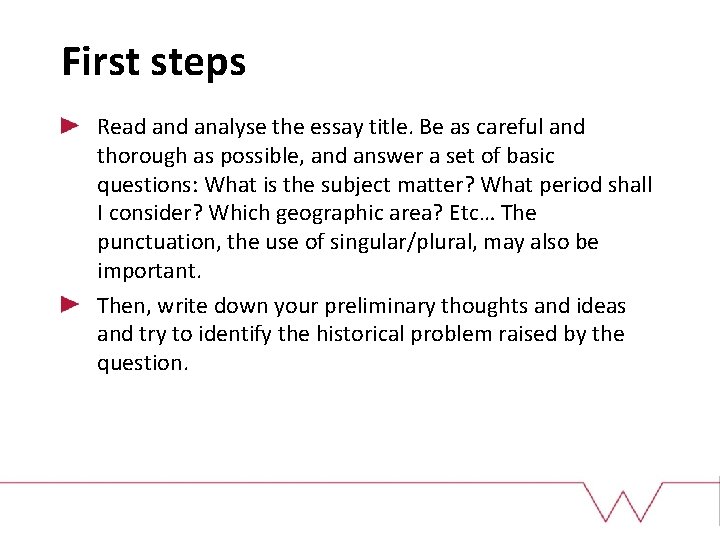 First steps

Read and analyse the essay title. Be as careful and thorough as possible, and answer a set of basic questions: What is the subject matter? What period shall I consider? Which geographic area? Etc… The punctuation, the use of singular/plural, may also be important.

Then, write down your preliminary thoughts and ideas and try to identify the historical problem raised by the question.